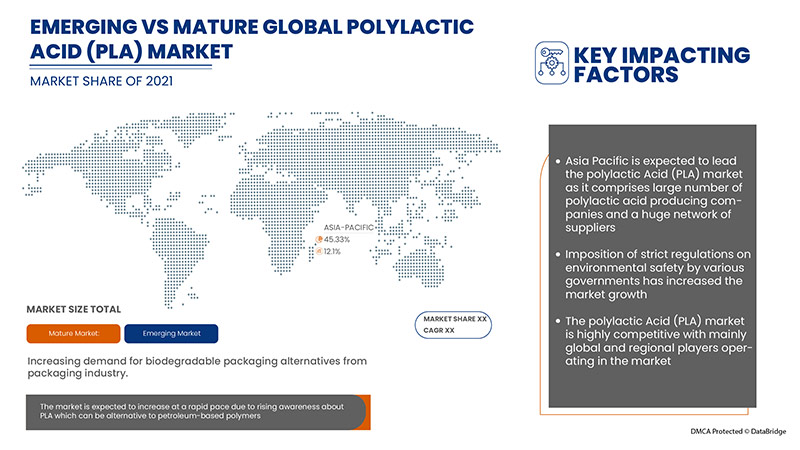 EMERGING VS MATURE GLOBAL POLYLACTIC ACID (PLA) MARKET

MARKET SHARE OF 2021

ASIA-PACIFIC
45.33%
12.1%

MARKET SIZE TOTAL

Mature Market:

Emerging Market

MARKET SHARE XX
CAGR XX

Increasing demand for biodegradable packaging alternatives from packaging industry.

The market is expected to increase at a rapid pace due to rising awareness about PLA which can be alternative to petroleum-based polymers

KEY IMPACTING FACTORS

• Asia Pacific is expected to lead the polylactic Acid (PLA) market as it comprises large number of polylactic acid producing companies and a huge network of suppliers

• Imposition of strict regulations on environmental safety by various governments has increased the market growth

• The polylactic Acid (PLA) market is highly competitive with mainly global and regional players operating in the market

DMCA Protected © DataBridge